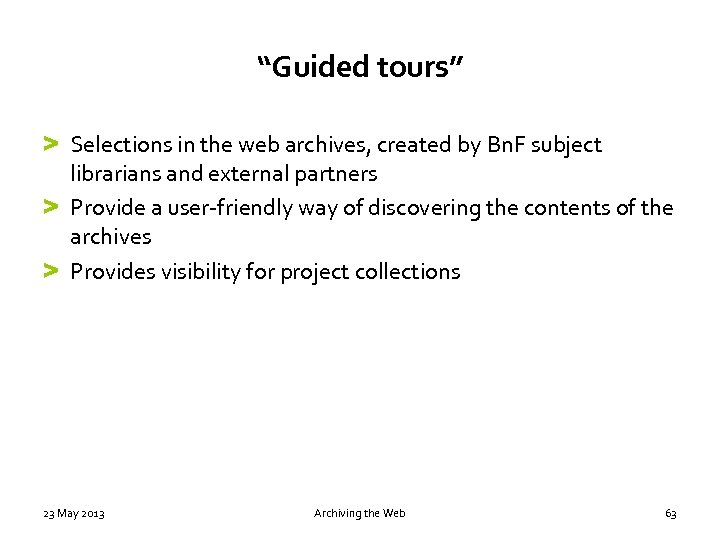 “Guided tours”

> Selections in the web archives, created by BnF subject librarians and external partners
> Provide a user-friendly way of discovering the contents of the archives
> Provides visibility for project collections

23 May 2013 Archiving the Web 63